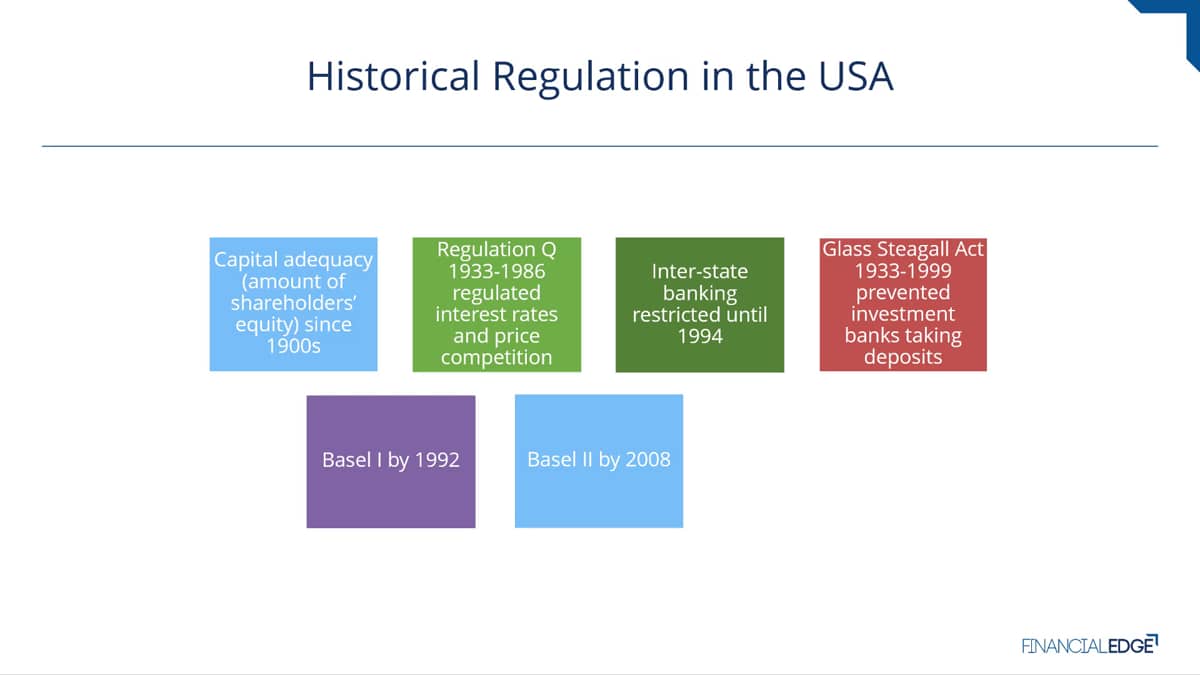 Historical Regulation in the USA

Capital adequacy (amount of shareholders' equity) since 1900s

Regulation Q 1933-1986 regulated interest rates and price competition

Inter-state banking restricted until 1994

Glass Steagall Act 1933-1999 prevented investment banks taking deposits

Basel I by 1992

Basel II by 2008

FINANCIALEDGE